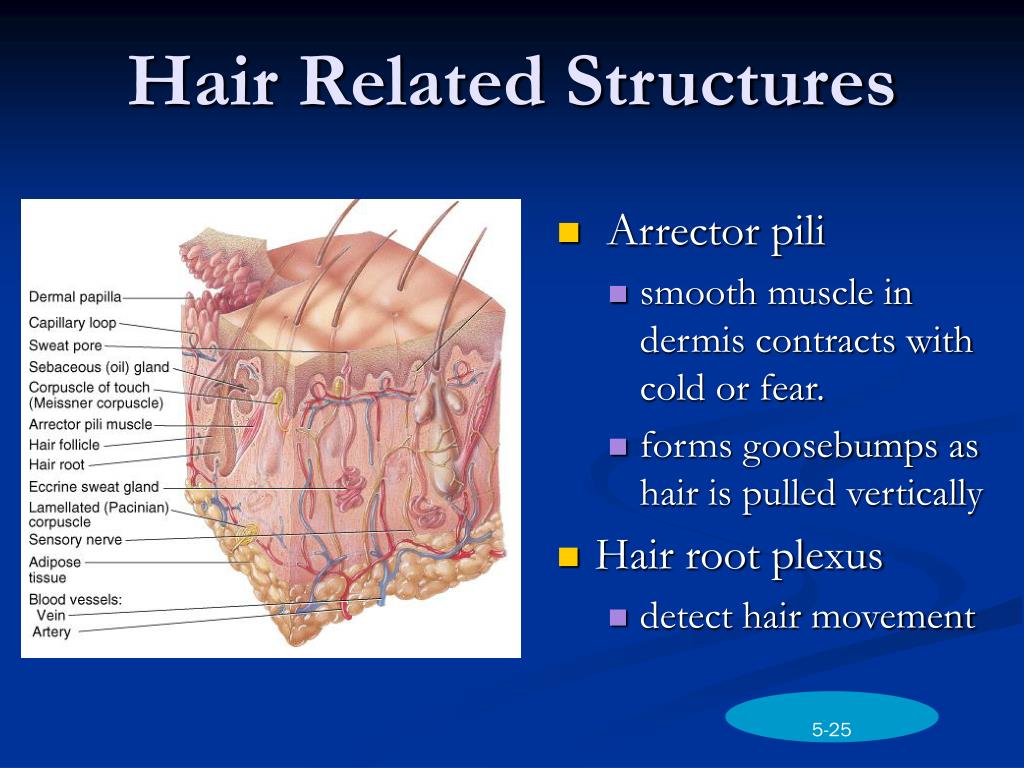 Hair Related Structures

Dermal papilla
Capillary loop
Sweat pore
Sebaceous (oil) gland
Corpuscle of touch (Meissner corpuscle)
Arrector pili muscle
Hair follicle
Hair root
Eccrine sweat gland
Lamellated (Pacinian) corpuscle
Sensory nerve
Adipose tissue
Blood vessels:
Vein
Artery

Arrector pili
smooth muscle in dermis contracts with cold or fear.
forms goosebumps as hair is pulled vertically

Hair root plexus
detect hair movement

5-25